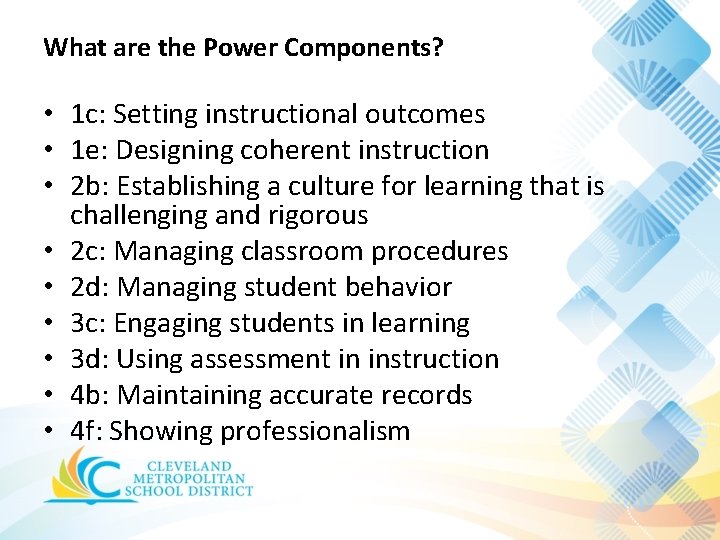 What are the Power Components?

• 1c: Setting instructional outcomes
• 1e: Designing coherent instruction
• 2b: Establishing a culture for learning that is challenging and rigorous
• 2c: Managing classroom procedures
• 2d: Managing student behavior
• 3c: Engaging students in learning
• 3d: Using assessment in instruction
• 4b: Maintaining accurate records
• 4f: Showing professionalism

CLEVELAND
METROPOLITAN
SCHOOL DISTRICT